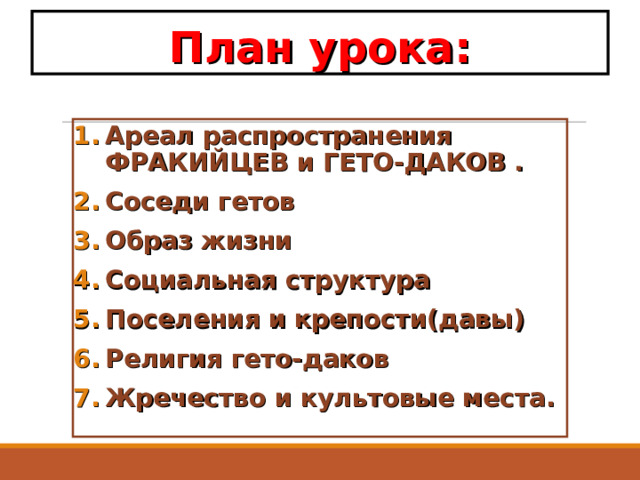 План урока:

1. Ареал распространения ФРАКИЙЦЕВ и ГЕТО-ДАКОВ .
2. Соседи гетов
3. Образ жизни
4. Социальная структура
5. Поселения и крепости(давы)
6. Религия гето-даков
7. Жречество и культовые места.